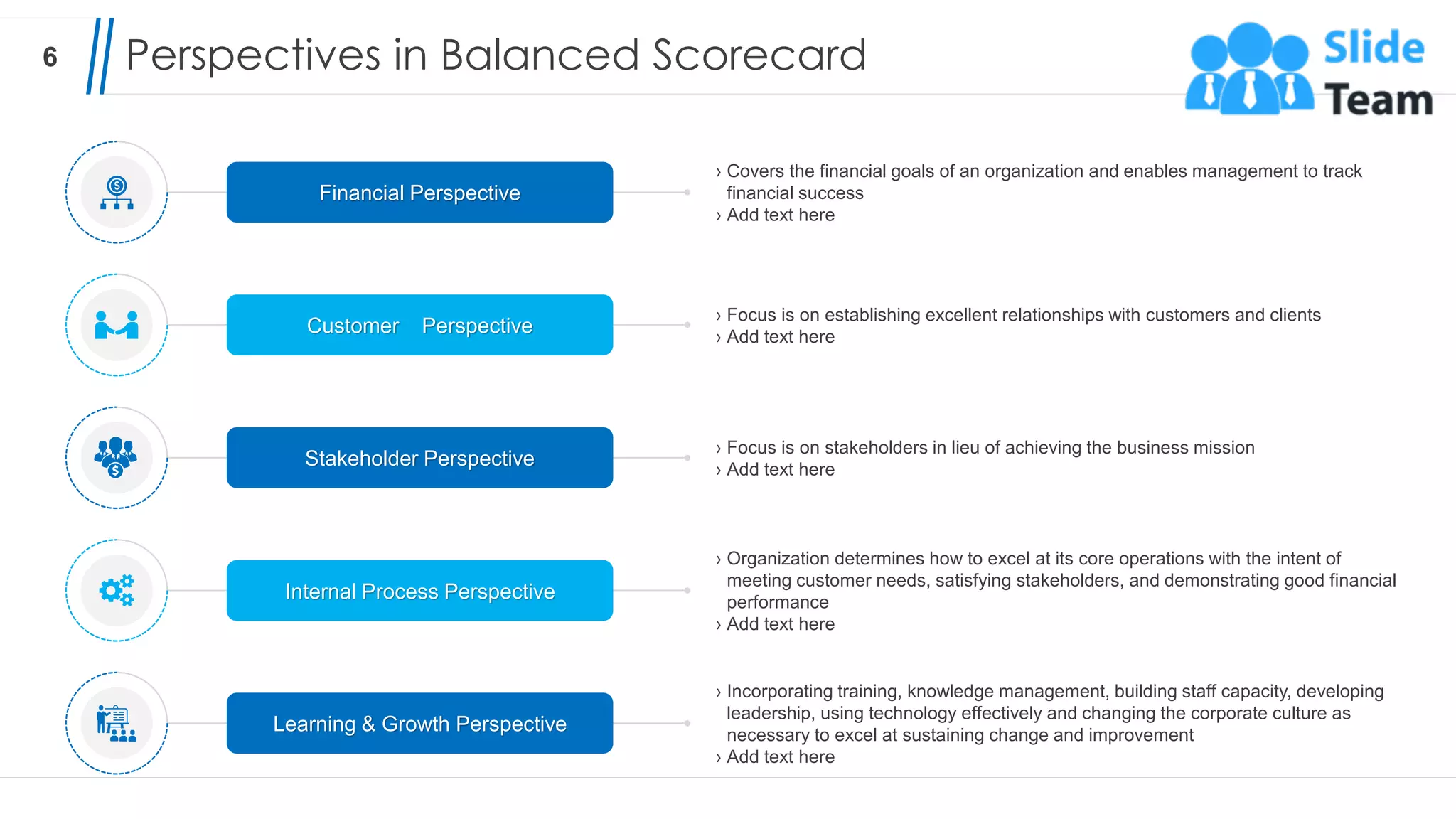 6

Perspectives in Balanced Scorecard

Slide Team

Financial Perspective

› Covers the financial goals of an organization and enables management to track financial success
› Add text here

Customer Perspective

› Focus is on establishing excellent relationships with customers and clients
› Add text here

Stakeholder Perspective

› Focus is on stakeholders in lieu of achieving the business mission
› Add text here

Internal Process Perspective

› Organization determines how to excel at its core operations with the intent of meeting customer needs, satisfying stakeholders, and demonstrating good financial performance
› Add text here

Learning & Growth Perspective

› Incorporating training, knowledge management, building staff capacity, developing leadership, using technology effectively and changing the corporate culture as necessary to excel at sustaining change and improvement
› Add text here